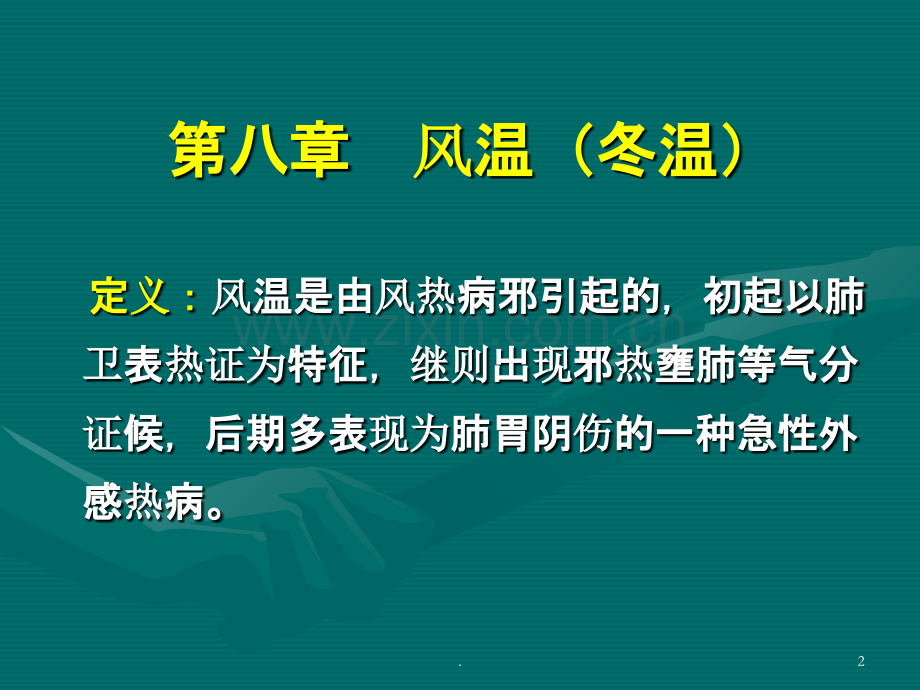 第八章　风温（冬温）

定义：风温是由风热病邪引起的，初起以肺卫表热证为特征，继则出现邪热壅肺等气分证候，后期多表现为肺胃阴伤的一种急性外感热病。

www.zixin.com.cn

.

2